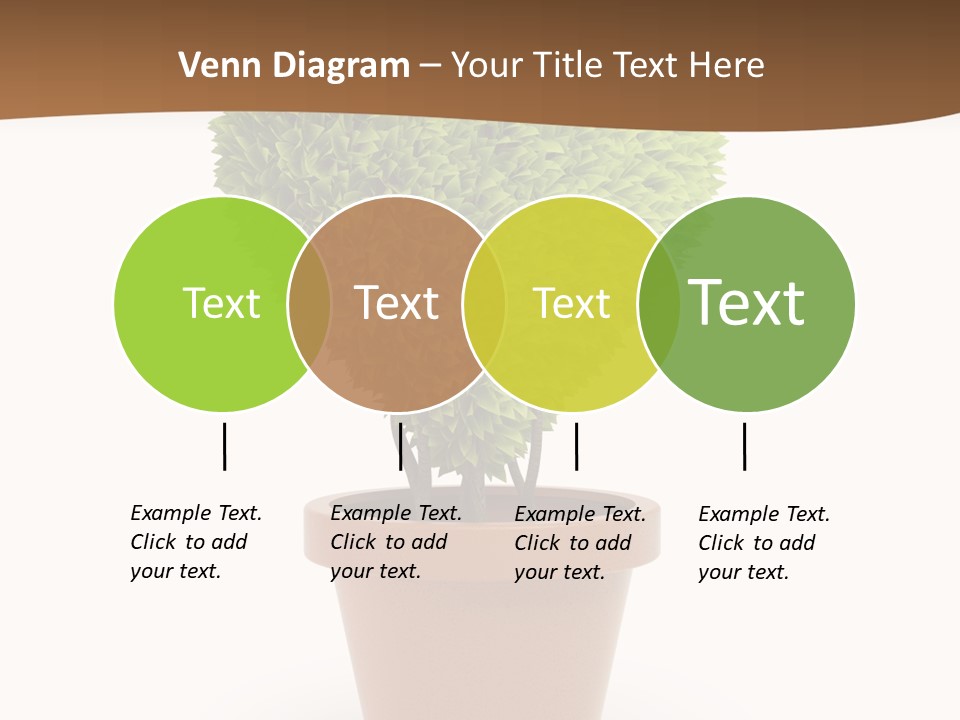 Venn Diagram – Your Title Text Here

Text

Text

Text

Text

Example Text. Click to add your text.

Example Text. Click to add your text.

Example Text. Click to add your text.

Example Text. Click to add your text.